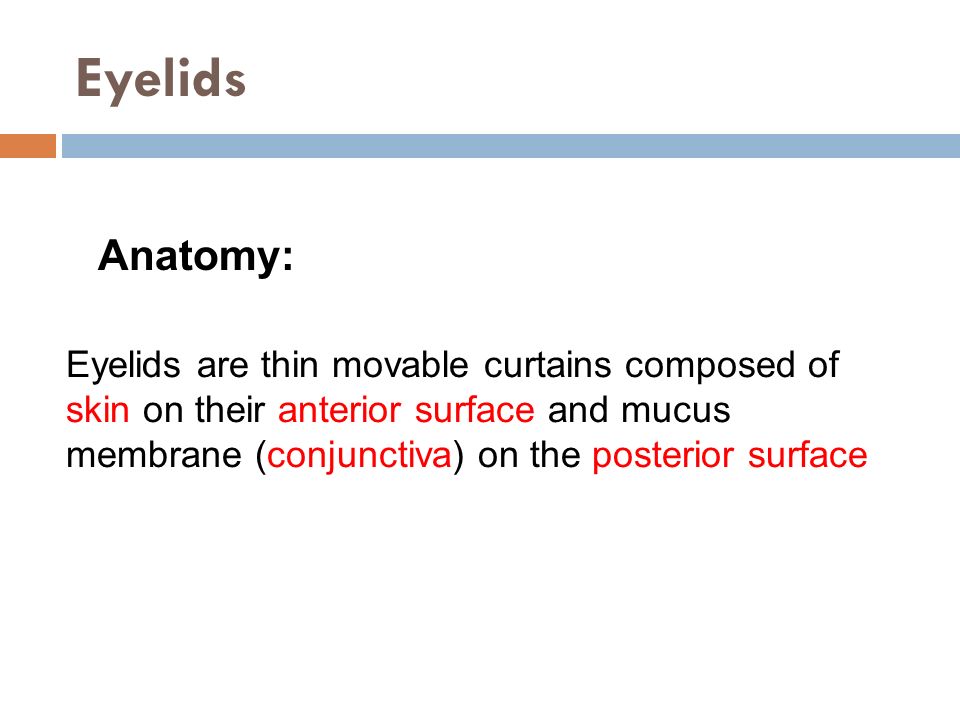 Eyelids

Anatomy:

Eyelids are thin movable curtains composed of skin on their anterior surface and mucus membrane (conjunctiva) on the posterior surface